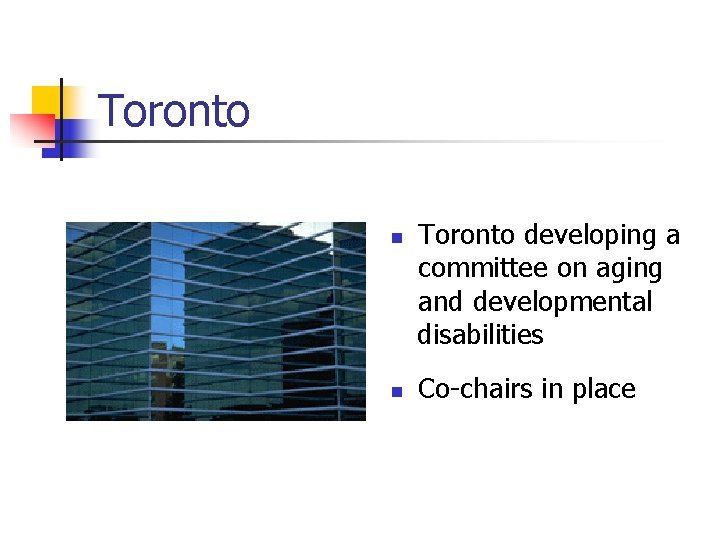 Toronto

- Toronto developing a committee on aging and developmental disabilities
- Co-chairs in place